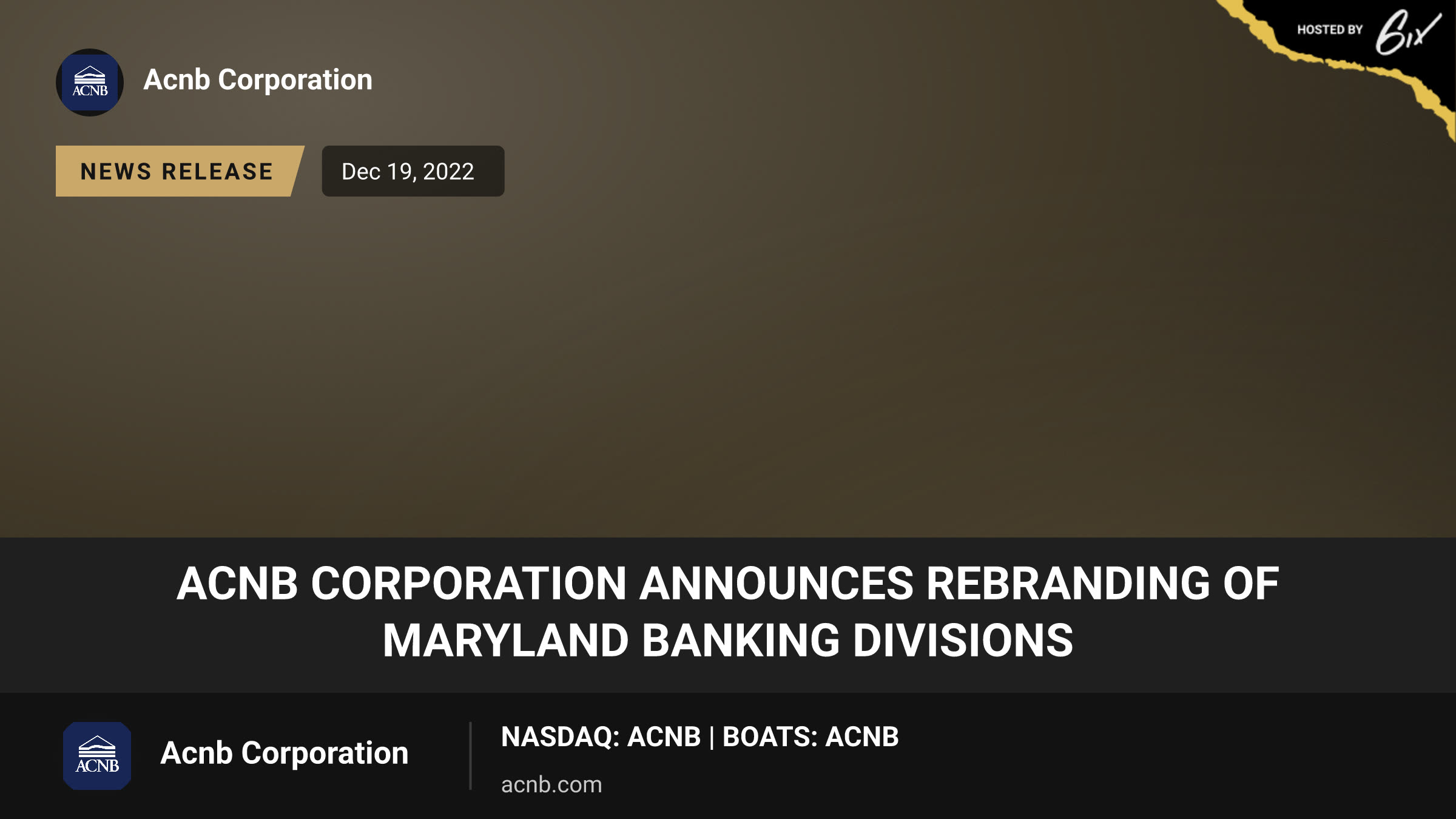 HOSTED BY 6ix

ACNB

Acnb Corporation

NEWS RELEASE

Dec 19, 2022

ACNB CORPORATION ANNOUNCES REBRANDING OF MARYLAND BANKING DIVISIONS

ACNB

Acnb Corporation

NASDAQ: ACNB | BOATS: ACNB

acnb.com